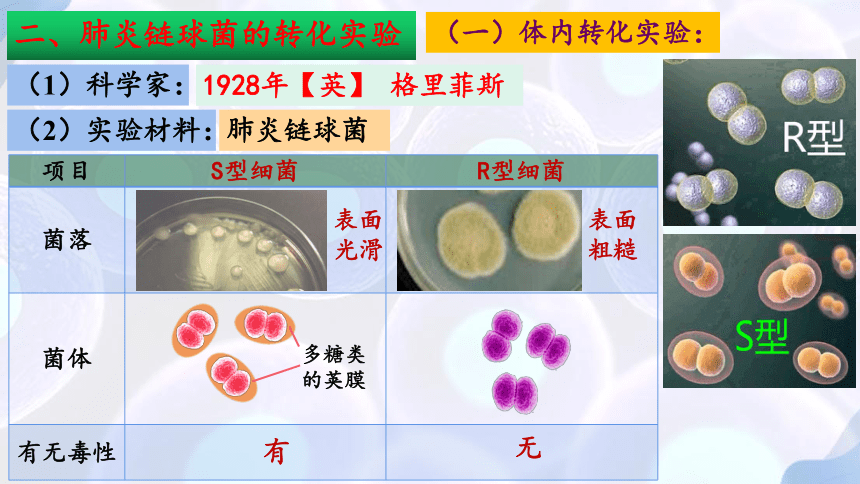 二、肺炎链球菌的转化实验

（一）体内转化实验：

（1）科学家：1928年【英】 格里菲斯

（2）实验材料：肺炎链球菌

| 项目 | S型细菌 | R型细菌 |
|---|---|---|
| 菌落 | 表面光滑 | 表面粗糙 |
| 菌体 | 多糖类的荚膜 | |
| 有无毒性 | 有 | 无 |

R型

S型